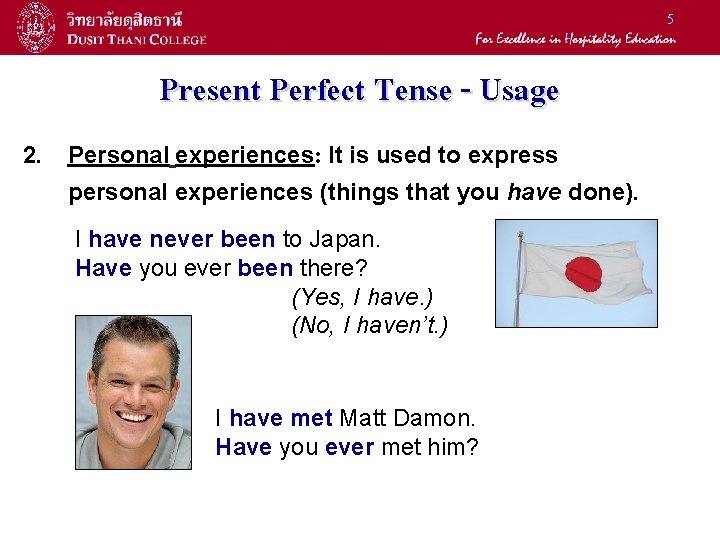 วิทยาลัยดุสิตธานี
DUSIT THANI COLLEGE

5

For Excellence in Hospitality Education

Present Perfect Tense - Usage

2. Personal experiences: It is used to express personal experiences (things that you have done).

I have never been to Japan.
Have you ever been there?
(Yes, I have.)
(No, I haven't.)

I have met Matt Damon.
Have you ever met him?